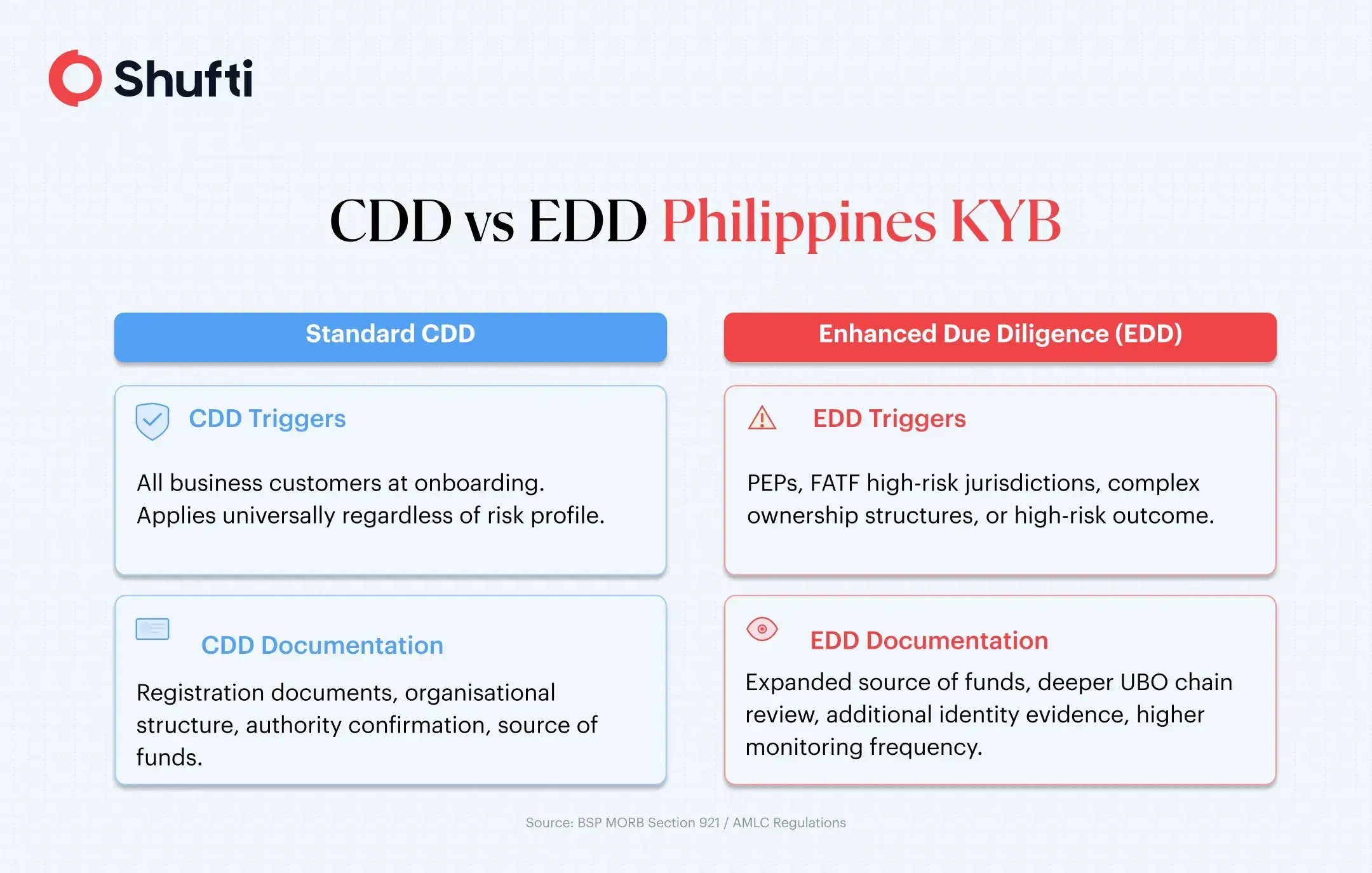 Shufti

CDD vs EDD Philippines KYB

Standard CDD

CDD Triggers

All business customers at onboarding. Applies universally regardless of risk profile.

CDD Documentation

Registration documents, organisational structure, authority confirmation, source of funds.

Enhanced Due Diligence (EDD)

EDD Triggers

PEPs, FATF high-risk jurisdictions, complex ownership structures, or high-risk outcome.

EDD Documentation

Expanded source of funds, deeper UBO chain review, additional identity evidence, higher monitoring frequency.

Source: BSP MORB Section 921 / AMLC Regulations